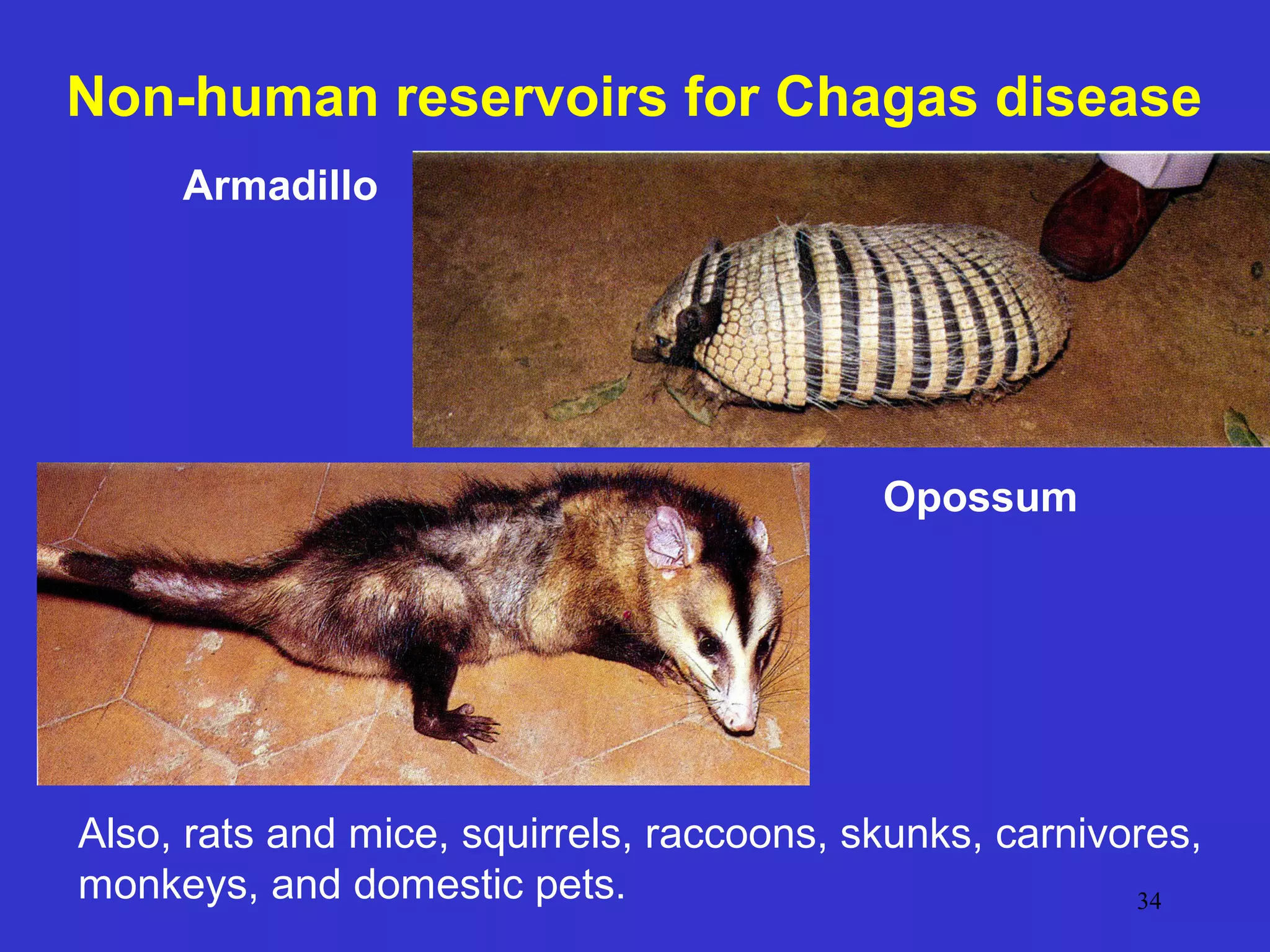 Non-human reservoirs for Chagas disease

Armadillo

Opossum

Also, rats and mice, squirrels, raccoons, skunks, carnivores, monkeys, and domestic pets.

34